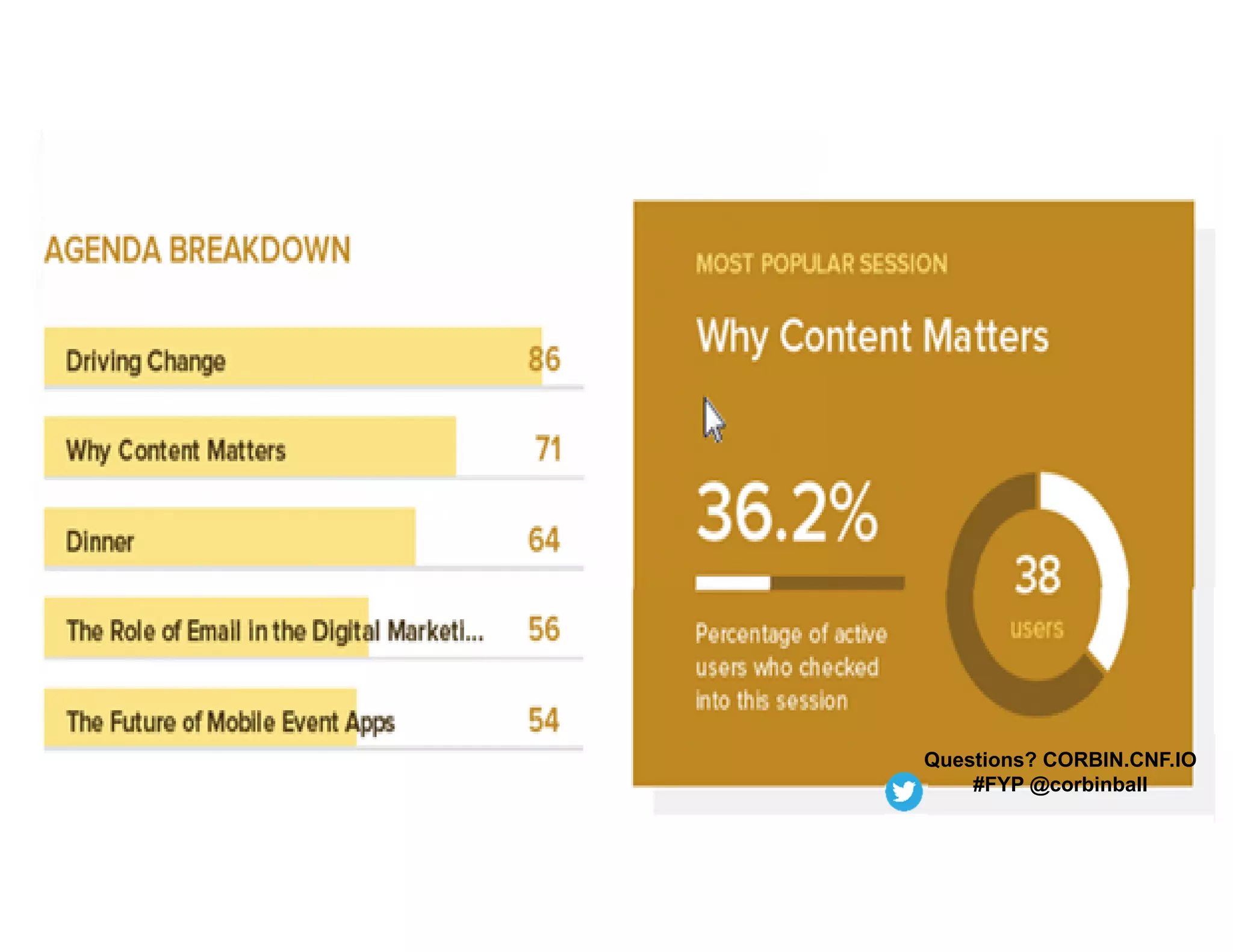 AGENDA BREAKDOWN

Driving Change 86

Why Content Matters 71

Dinner 64

The Role of Email in the Digital Marketi... 56

The Future of Mobile Event Apps 54

MOST POPULAR SESSION

Why Content Matters

36.2%

Percentage of active users who checked into this session

38 users

Questions? CORBIN.CNF.IO
#FYP @corbinball